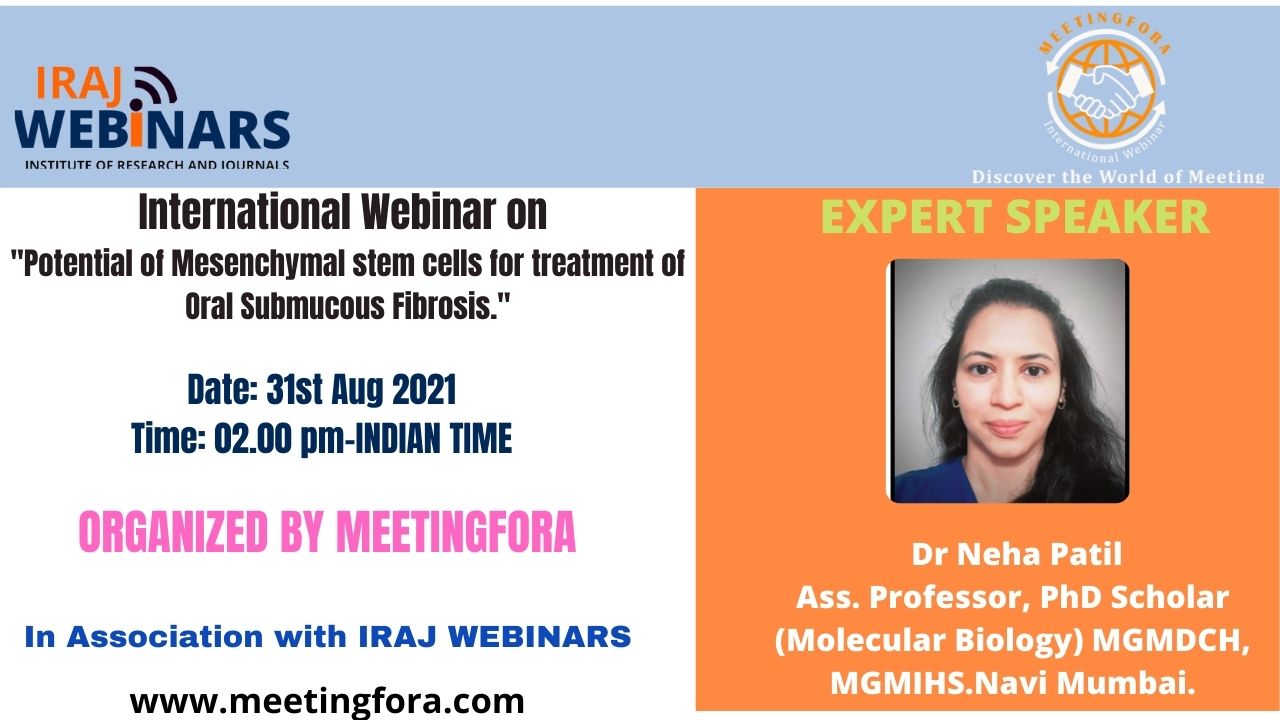 IRAJ WEBINARS
INSTITUTE OF RESEARCH AND JOURNALS

MEETINGFORA
International Webinar
Discover the World of Meeting

International Webinar on
"Potential of Mesenchymal stem cells for treatment of Oral Submucous Fibrosis."

Date: 31st Aug 2021
Time: 02.00 pm-INDIAN TIME

ORGANIZED BY MEETINGFORA

In Association with IRAJ WEBINARS

www.meetingfora.com

EXPERT SPEAKER

Dr Neha Patil
Ass. Professor, PhD Scholar (Molecular Biology) MGMDCH, MGMIHS.Navi Mumbai.